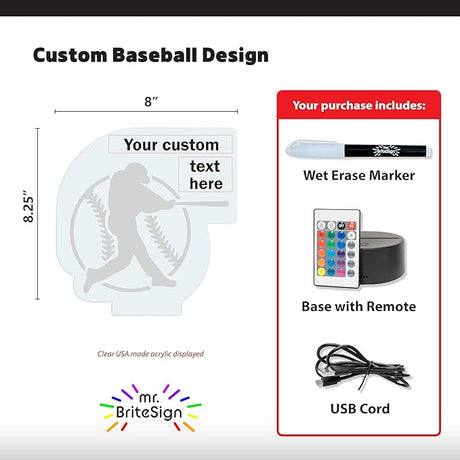 Custom Baseball Design

8″

8.25″

Your custom
text
here

Clear USA made acrylic displayed

mr.
BriteSign

Your purchase includes:

Wet Erase Marker

Base with Remote

USB Cord